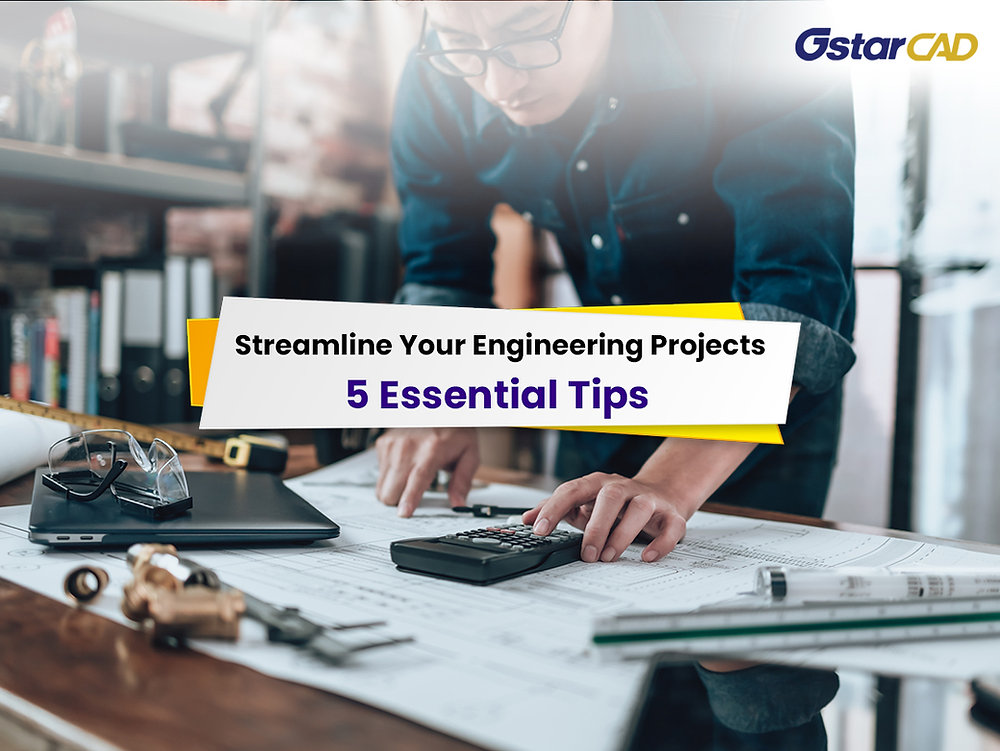 GstarCAD

Streamline Your Engineering Projects
5 Essential Tips